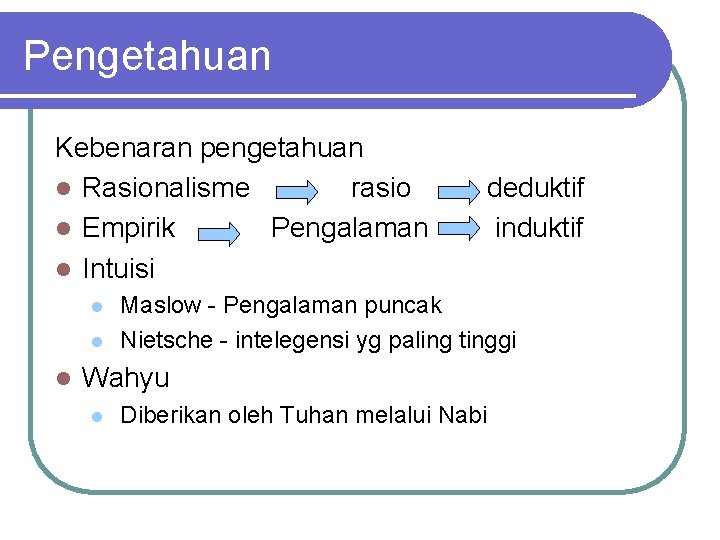 Pengetahuan

Kebenaran pengetahuan

- Rasionalisme → rasio → deduktif
- Empirik → Pengalaman → induktif
- Intuisi
  - Maslow - Pengalaman puncak
  - Nietsche - intelegensi yg paling tinggi
- Wahyu
  - Diberikan oleh Tuhan melalui Nabi